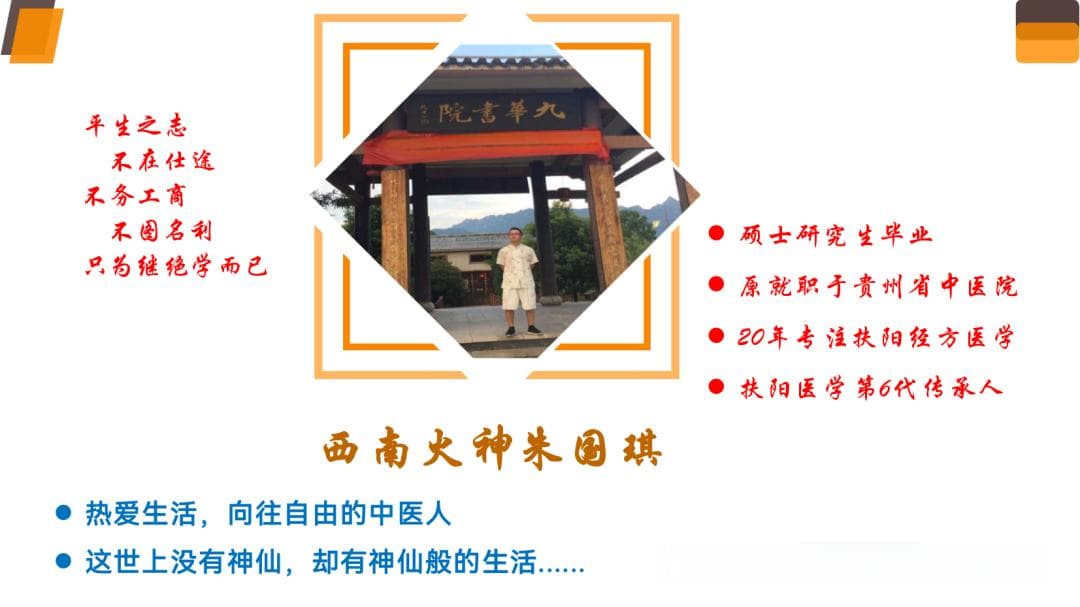 平生之志
不在仕途
不务工商
不图名利
只为继绝学而已

九華書院

● 硕士研究生毕业
● 原就职于贵州省中医院
● 20年专注扶阳经方医学
● 扶阳医学第6代传承人

西南火神朱国琪

● 热爱生活，向往自由的中医人
● 这世上没有神仙，却有神仙般的生活......